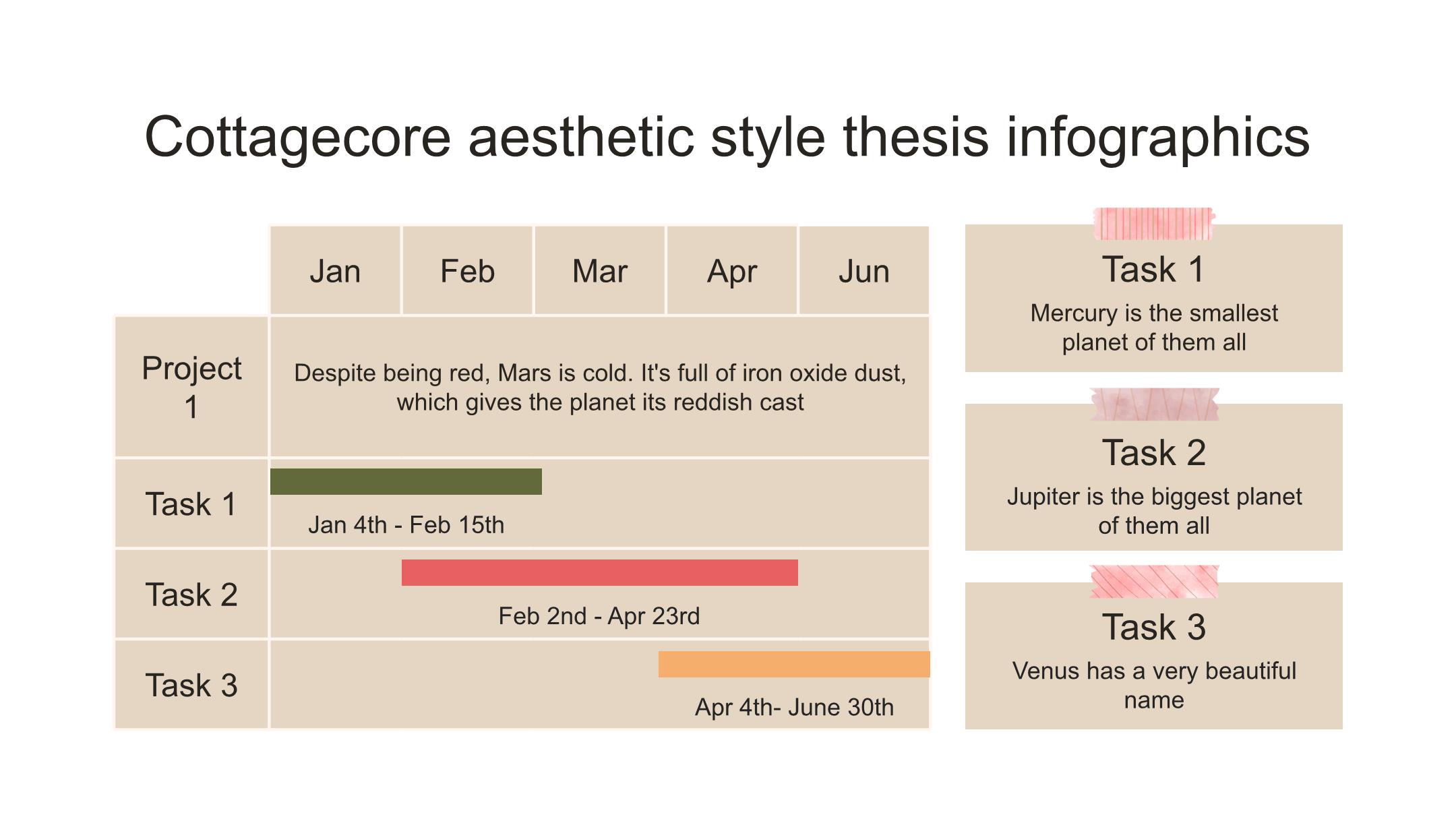 Cottagecore aesthetic style thesis infographics

| | Jan | Feb | Mar | Apr | Jun |
|---|---|---|---|---|---|
| Project 1 | Despite being red, Mars is cold. It's full of iron oxide dust, which gives the planet its reddish cast | | | | |
| Task 1 | Jan 4th - Feb 15th | | | | |
| Task 2 | Feb 2nd - Apr 23rd | | | | |
| Task 3 | Apr 4th- June 30th | | | | |

Task 1
Mercury is the smallest planet of them all

Task 2
Jupiter is the biggest planet of them all

Task 3
Venus has a very beautiful name